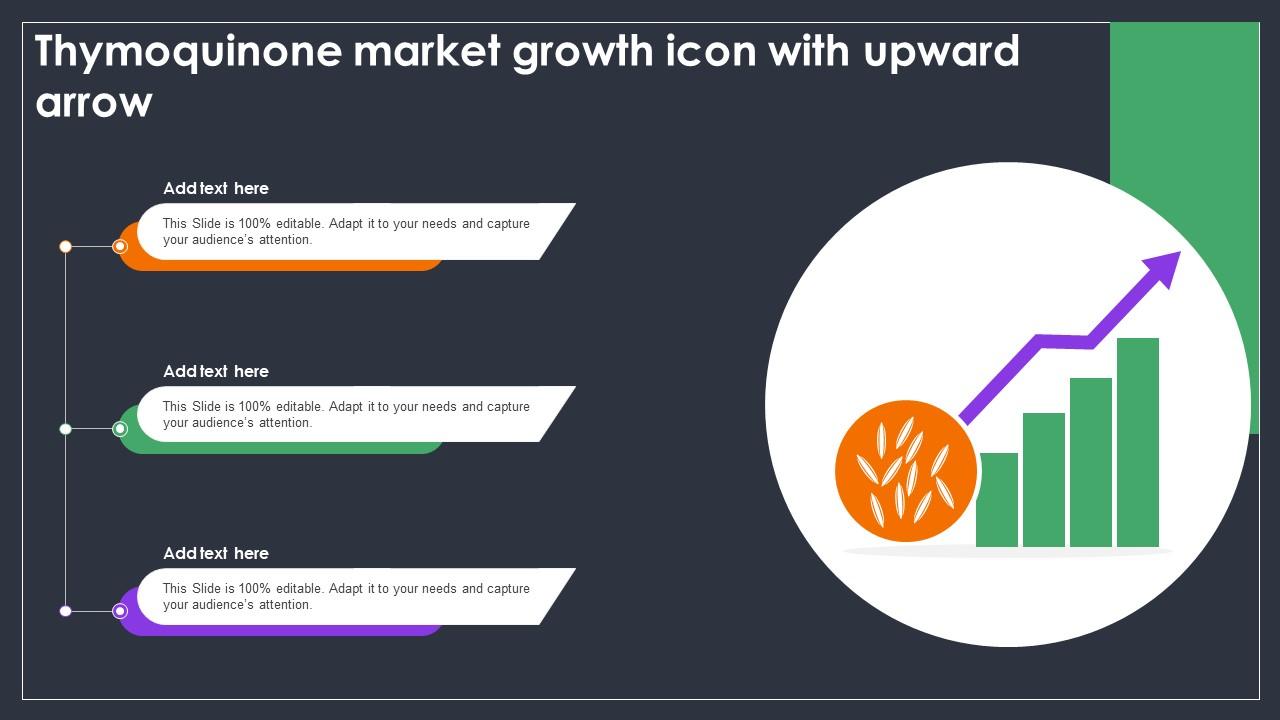 Thymoquinone market growth icon with upward arrow

Add text here

This Slide is 100% editable. Adapt it to your needs and capture your audience's attention.

Add text here

This Slide is 100% editable. Adapt it to your needs and capture your audience's attention.

Add text here

This Slide is 100% editable. Adapt it to your needs and capture your audience's attention.